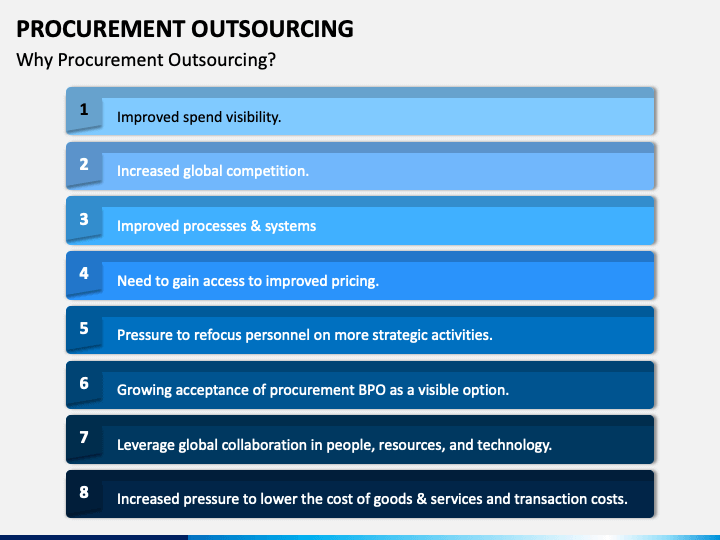 PROCUREMENT OUTSOURCING

Why Procurement Outsourcing?

1 Improved spend visibility.

2 Increased global competition.

3 Improved processes & systems

4 Need to gain access to improved pricing.

5 Pressure to refocus personnel on more strategic activities.

6 Growing acceptance of procurement BPO as a visible option.

7 Leverage global collaboration in people, resources, and technology.

8 Increased pressure to lower the cost of goods & services and transaction costs.